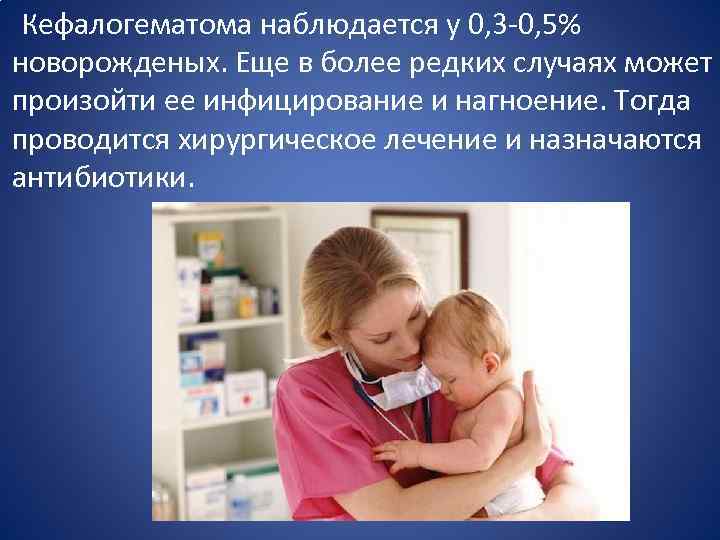 Кефалогематома наблюдается у 0,3-0,5% новорожденых. Еще в более редких случаях может произойти ее инфицирование и нагноение. Тогда проводится хирургическое лечение и назначаются антибиотики.